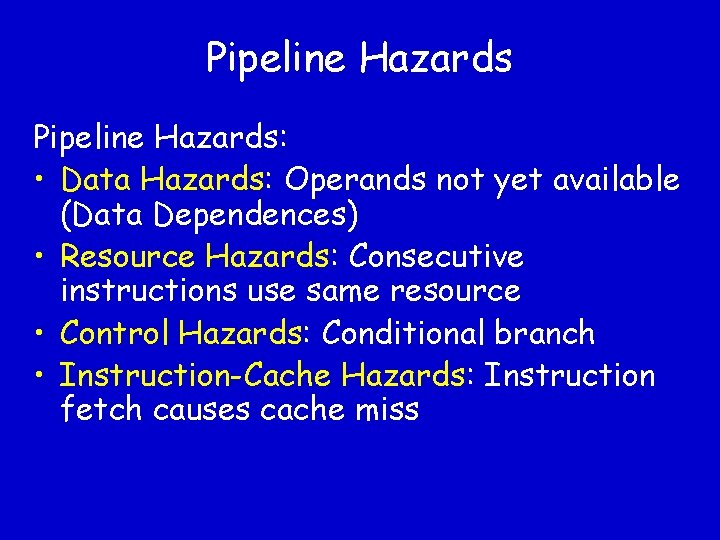 Pipeline Hazards

Pipeline Hazards:

• Data Hazards: Operands not yet available (Data Dependences)
• Resource Hazards: Consecutive instructions use same resource
• Control Hazards: Conditional branch
• Instruction-Cache Hazards: Instruction fetch causes cache miss